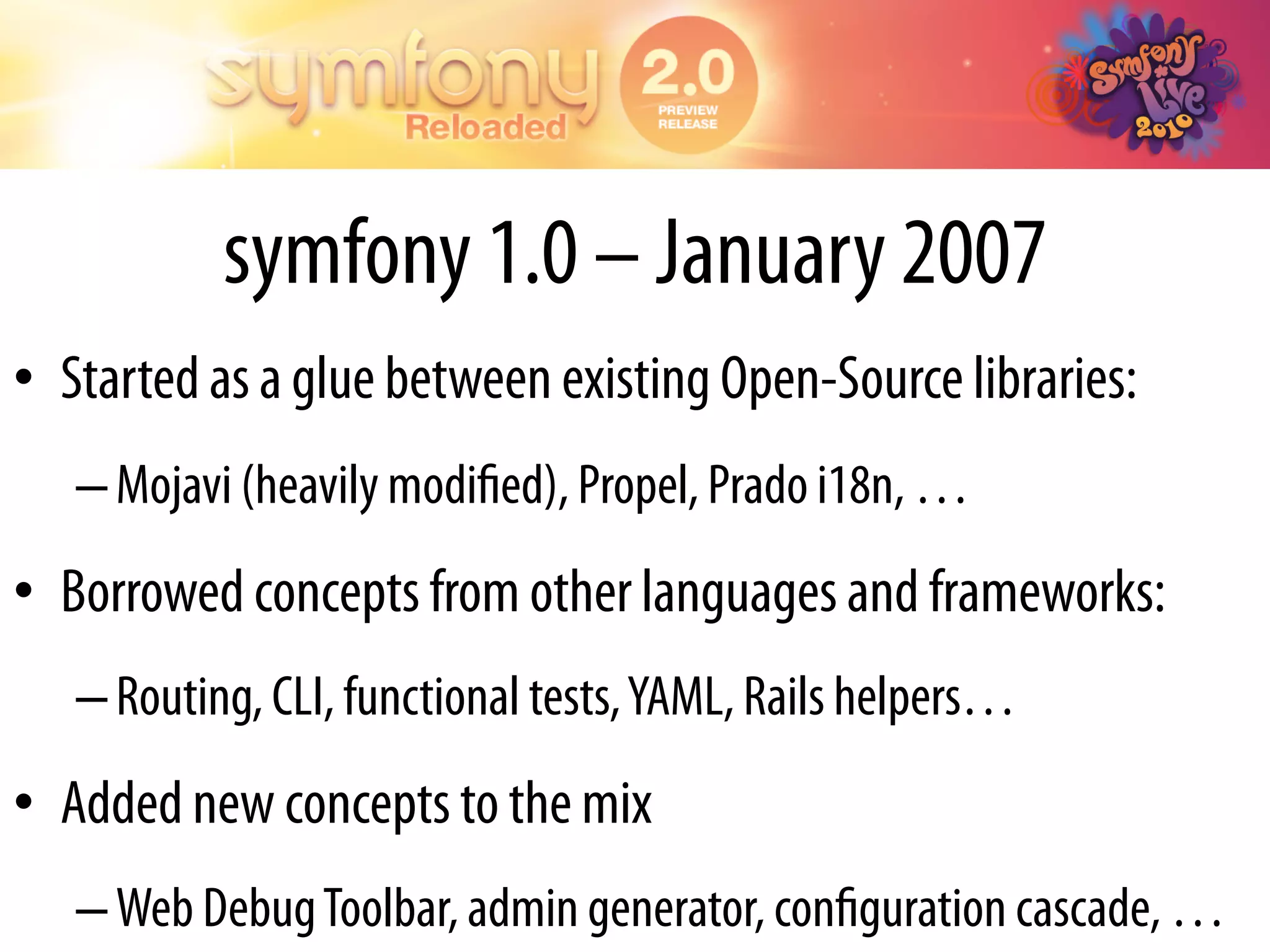 symfony Reloaded 2.0 PREVIEW RELEASE

Symfony Live 2010

symfony 1.0 – January 2007

• Started as a glue between existing Open-Source libraries:

– Mojavi (heavily modified), Propel, Prado i18n, …

• Borrowed concepts from other languages and frameworks:

– Routing, CLI, functional tests, YAML, Rails helpers…

• Added new concepts to the mix

– Web Debug Toolbar, admin generator, configuration cascade, …